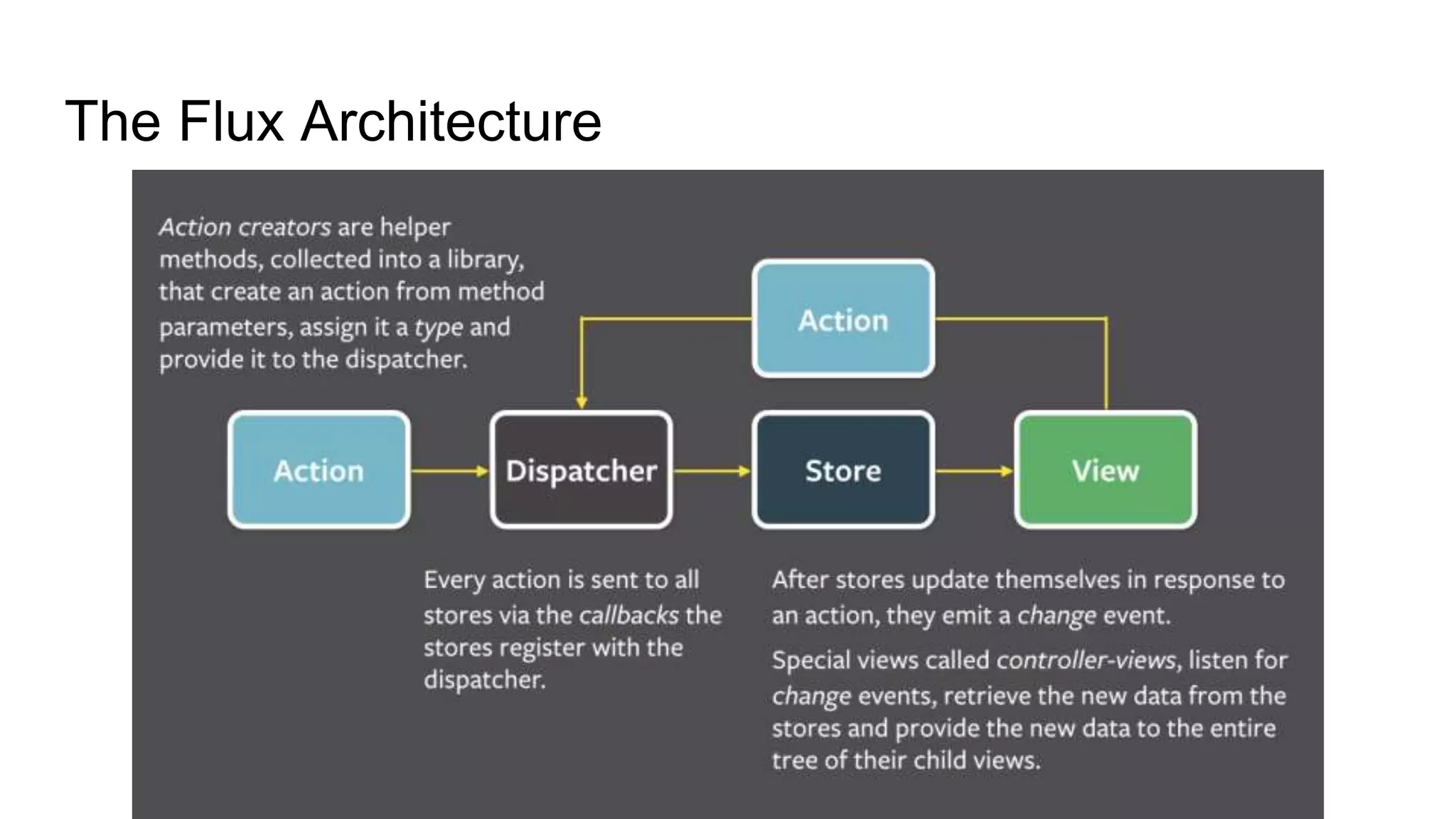 The Flux Architecture

Action creators are helper methods, collected into a library, that create an action from method parameters, assign it a type and provide it to the dispatcher.

Action

Action

Dispatcher

Store

View

Every action is sent to all stores via the callbacks the stores register with the dispatcher.

After stores update themselves in response to an action, they emit a change event.

Special views called controller-views, listen for change events, retrieve the new data from the stores and provide the new data to the entire tree of their child views.